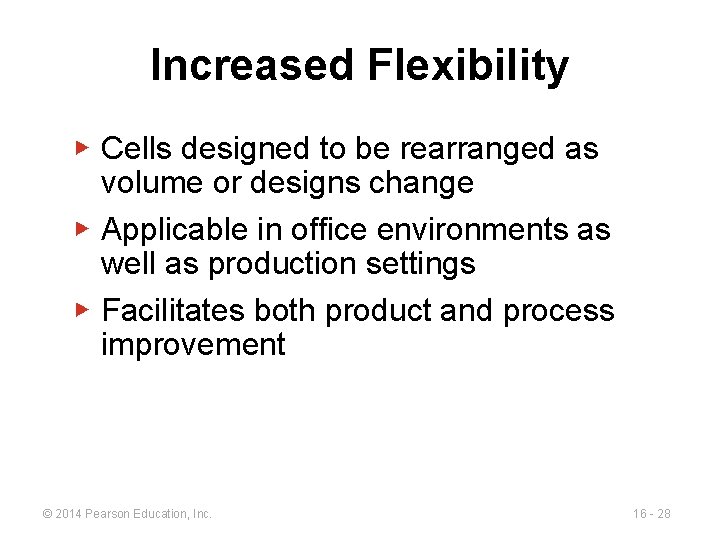 Increased Flexibility

▶ Cells designed to be rearranged as volume or designs change

▶ Applicable in office environments as well as production settings

▶ Facilitates both product and process improvement

© 2014 Pearson Education, Inc.

16 - 28